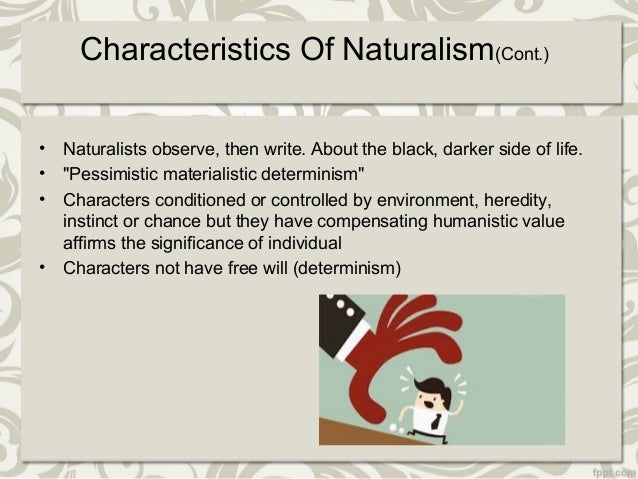 Characteristics Of Naturalism(Cont.)

• Naturalists observe, then write. About the black, darker side of life.
• "Pessimistic materialistic determinism"
• Characters conditioned or controlled by environment, heredity, instinct or chance but they have compensating humanistic value affirms the significance of individual
• Characters not have free will (determinism)

fppt.com